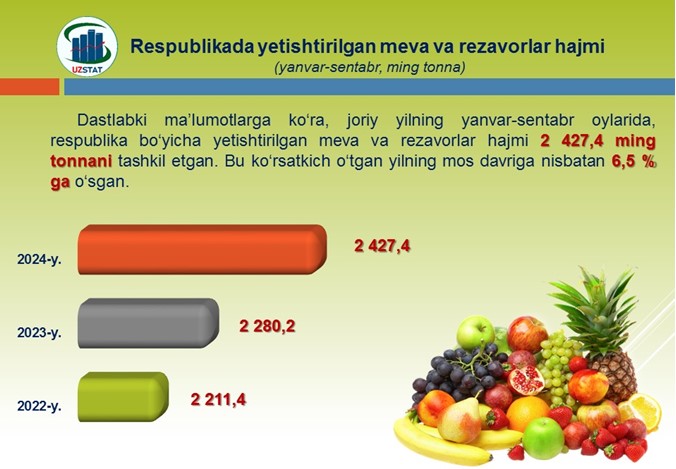 UZSTAT

Respublikada yetishtirilgan meva va rezavorlar hajmi
(yanvar-sentabr, ming tonna)

Dastlabki ma'lumotlarga ko'ra, joriy yilning yanvar-sentabr oylarida, respublika bo'yicha yetishtirilgan meva va rezavorlar hajmi 2 427,4 ming tonnani tashkil etgan. Bu ko'rsatkich o'tgan yilning mos davriga nisbatan 6,5 % ga o'sgan.

2024-y. 2 427,4

2023-y. 2 280,2

2022-y. 2 211,4